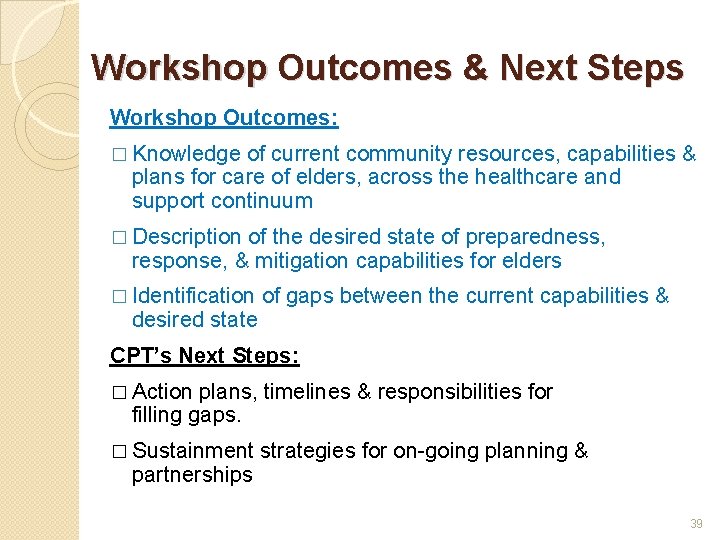 Workshop Outcomes & Next Steps

Workshop Outcomes:

□ Knowledge of current community resources, capabilities & plans for care of elders, across the healthcare and support continuum

□ Description of the desired state of preparedness, response, & mitigation capabilities for elders

□ Identification of gaps between the current capabilities & desired state

CPT's Next Steps:

□ Action plans, timelines & responsibilities for filling gaps.

□ Sustainment strategies for on-going planning & partnerships

39